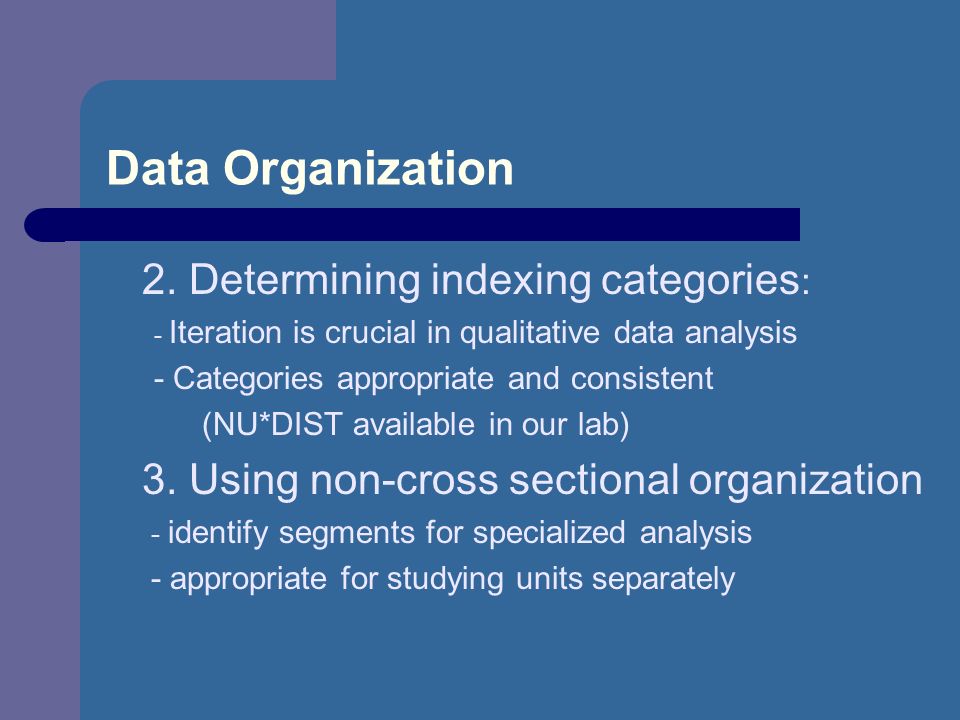 Data Organization

2. Determining indexing categories:
- Iteration is crucial in qualitative data analysis
- Categories appropriate and consistent
(NU*DIST available in our lab)

3. Using non-cross sectional organization
- identify segments for specialized analysis
- appropriate for studying units separately